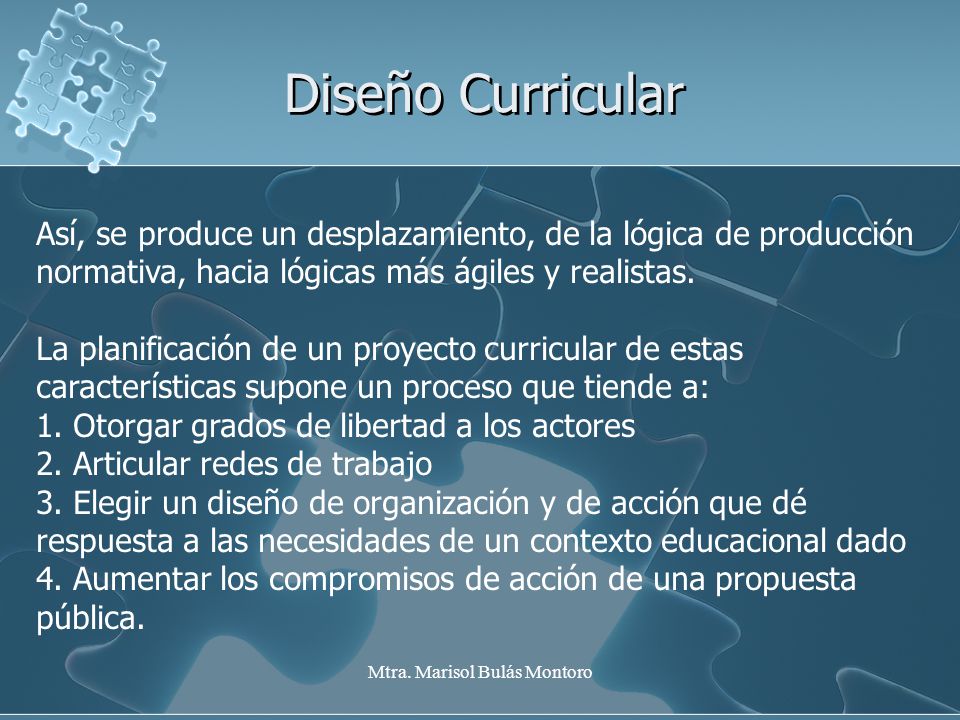 Diseño Curricular

Así, se produce un desplazamiento, de la lógica de producción normativa, hacia lógicas más ágiles y realistas.

La planificación de un proyecto curricular de estas características supone un proceso que tiende a:
1. Otorgar grados de libertad a los actores
2. Articular redes de trabajo
3. Elegir un diseño de organización y de acción que dé respuesta a las necesidades de un contexto educacional dado
4. Aumentar los compromisos de acción de una propuesta pública.

Mtra. Marisol Bulás Montoro